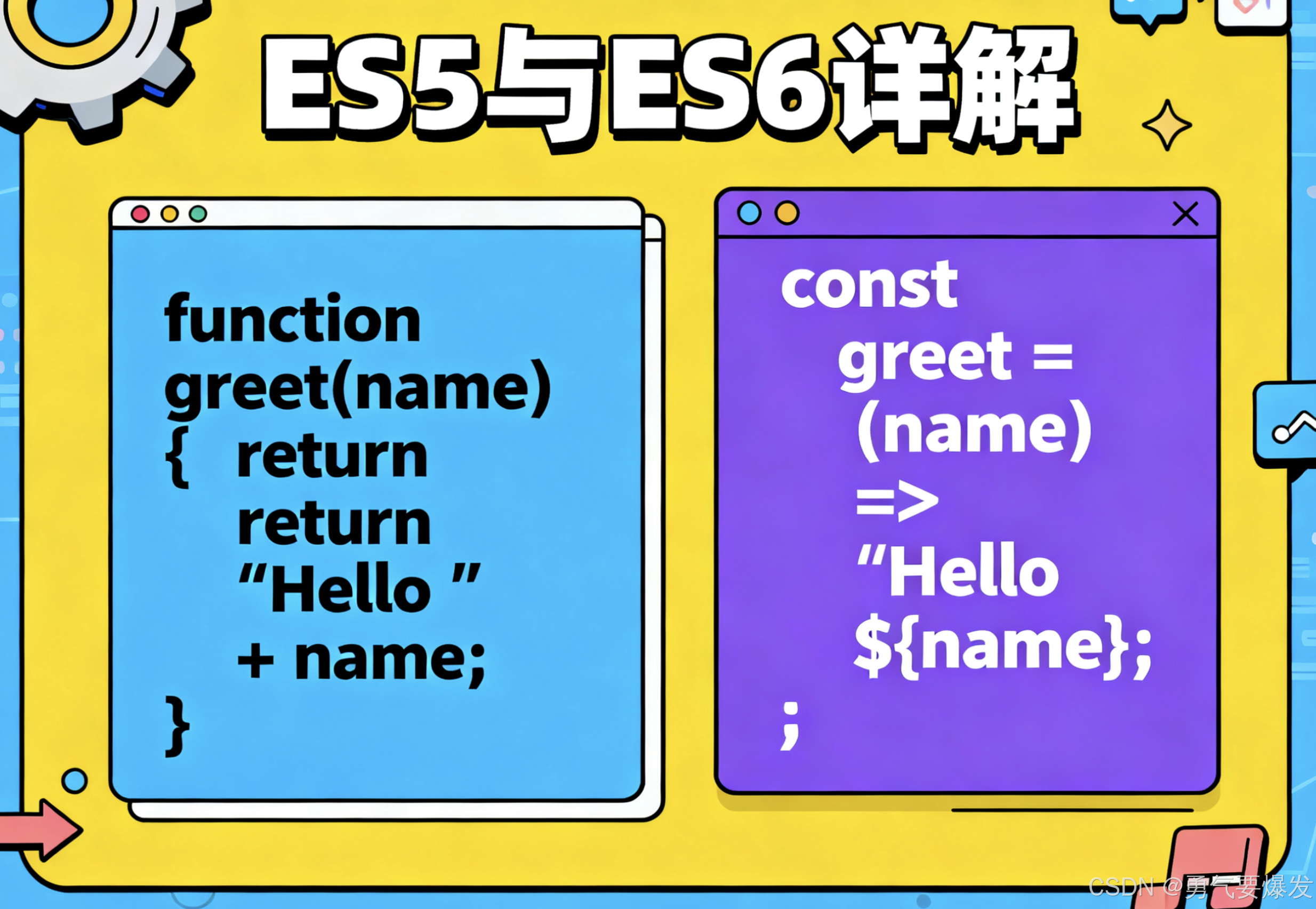 ES5与ES6详解

function greet(name) { return return “Hello ” + name; }

const greet = (name) => “Hello ${name}; ;

CSDN @勇气要爆发